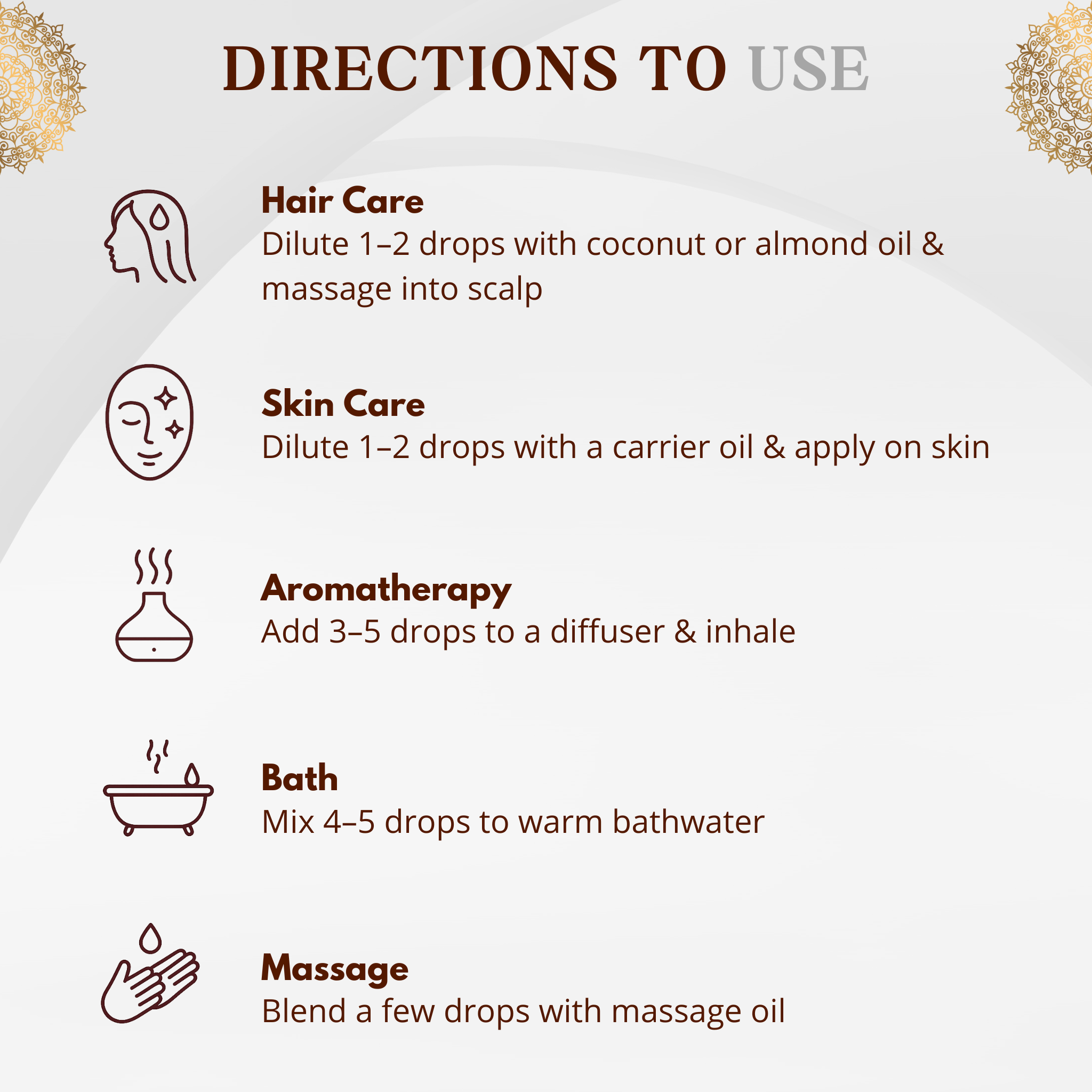 DIRECTIONS TO USE

Hair Care
Dilute 1–2 drops with coconut or almond oil & massage into scalp

Skin Care
Dilute 1–2 drops with a carrier oil & apply on skin

Aromatherapy
Add 3–5 drops to a diffuser & inhale

Bath
Mix 4–5 drops to warm bathwater

Massage
Blend a few drops with massage oil